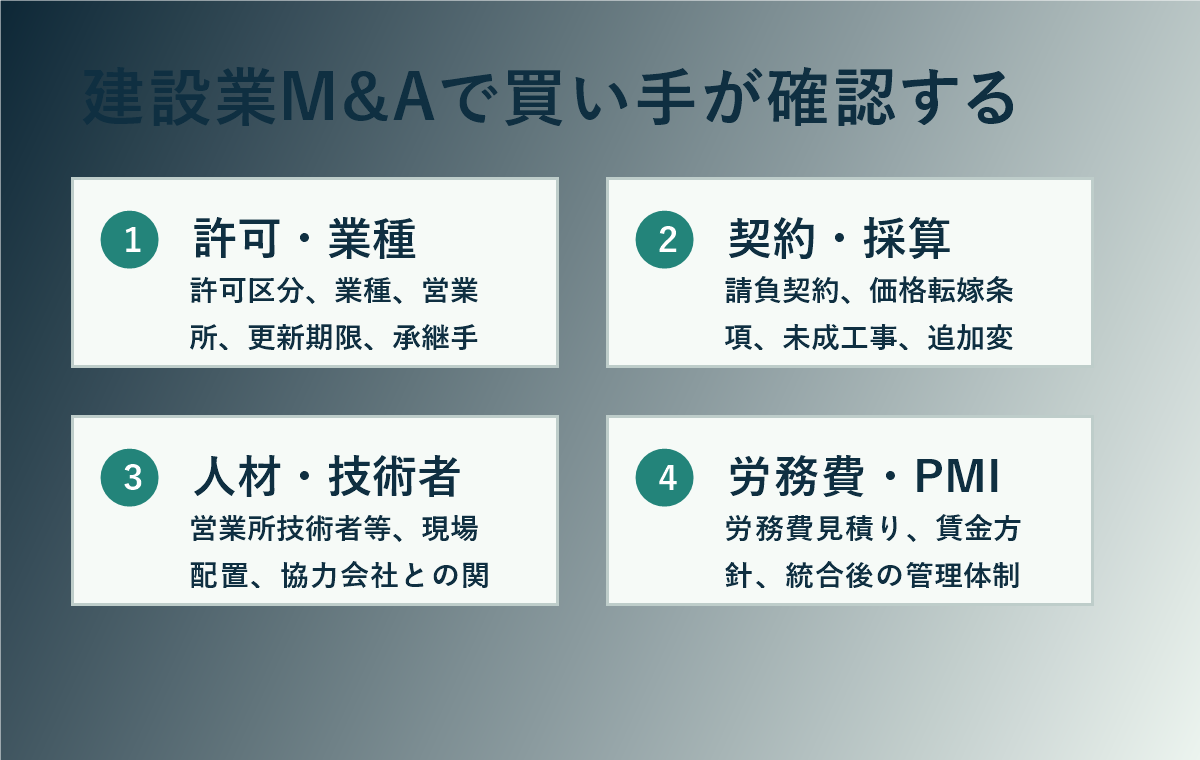 建設業M&Aで買い手が確認する

1 許可・業種
許可区分、業種、営業所、更新期限、承継手

2 契約・採算
請負契約、価格転嫁条項、未成工事、追加変

3 人材・技術者
営業所技術者等、現場配置、協力会社との関

4 労務費・PMI
労務費見積り、賃金方針、統合後の管理体制